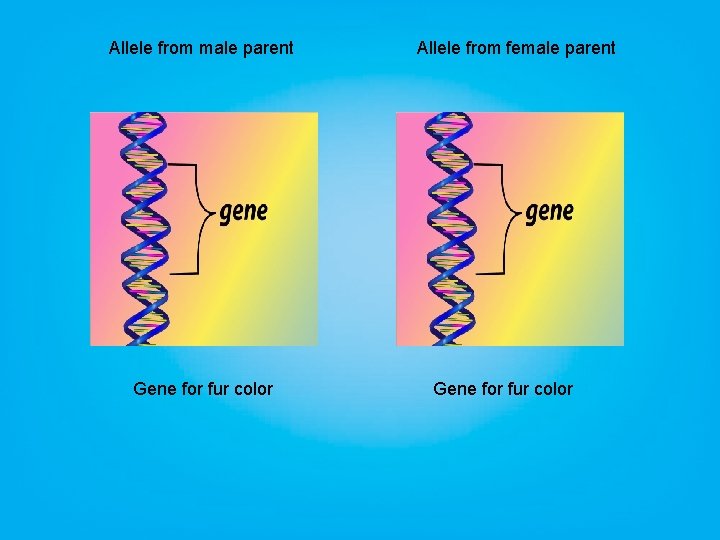 Allele from male parent

gene

Gene for fur color

Allele from female parent

gene

Gene for fur color